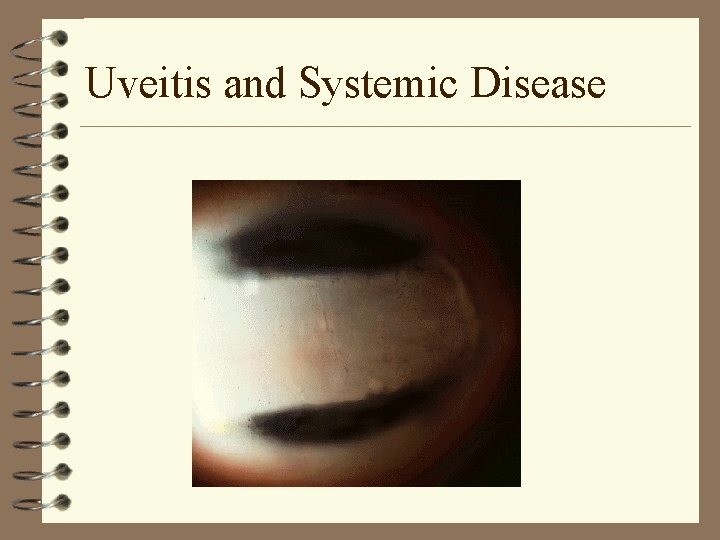 Uveitis and Systemic Disease